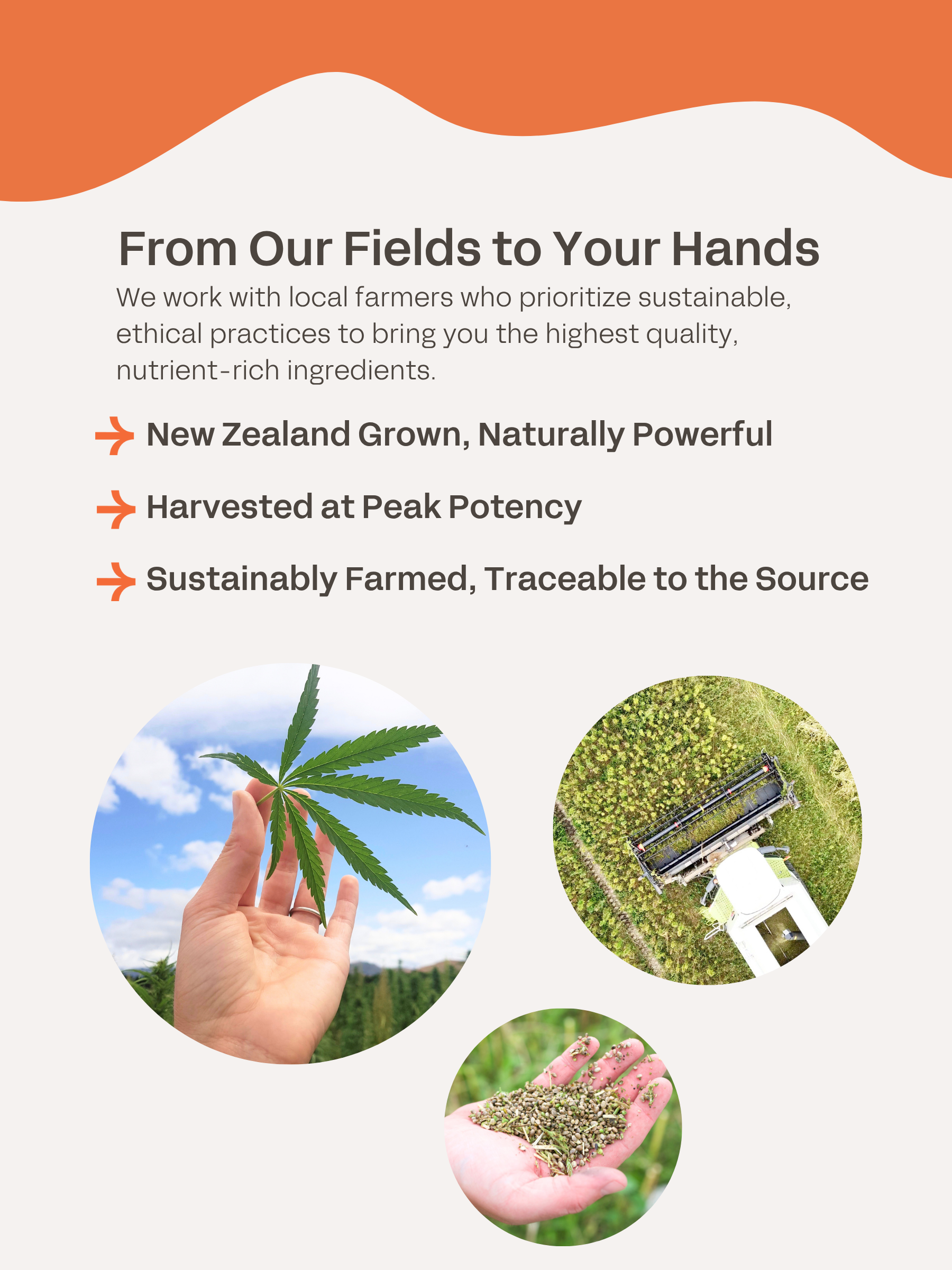 From Our Fields to Your Hands

We work with local farmers who prioritize sustainable, ethical practices to bring you the highest quality, nutrient-rich ingredients.

New Zealand Grown, Naturally Powerful

Harvested at Peak Potency

Sustainably Farmed, Traceable to the Source